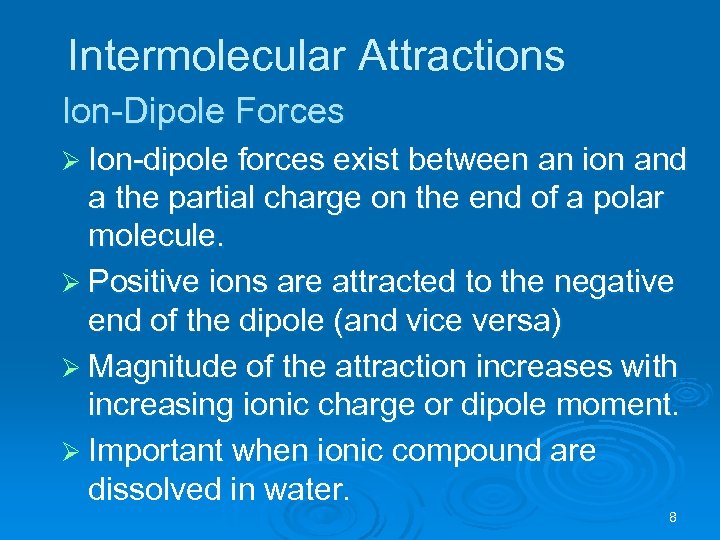 Intermolecular Attractions

Ion-Dipole Forces

➢ Ion-dipole forces exist between an ion and a the partial charge on the end of a polar molecule.

➢ Positive ions are attracted to the negative end of the dipole (and vice versa)

➢ Magnitude of the attraction increases with increasing ionic charge or dipole moment.

➢ Important when ionic compound are dissolved in water.

8